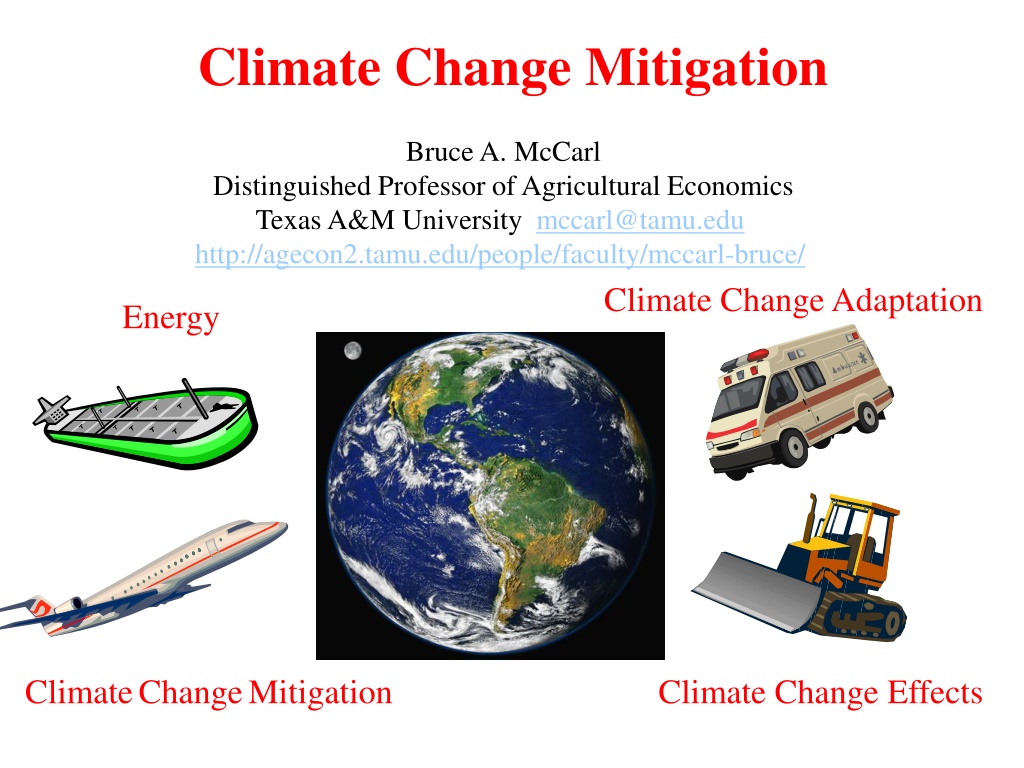 Climate Change Mitigation

Bruce A. McCarl
Distinguished Professor of Agricultural Economics
Texas A&M University mccarl@tamu.edu
http://agecon2.tamu.edu/people/faculty/mccarl-bruce/

Energy

Climate Change Adaptation

Climate Change Mitigation

Climate Change Effects